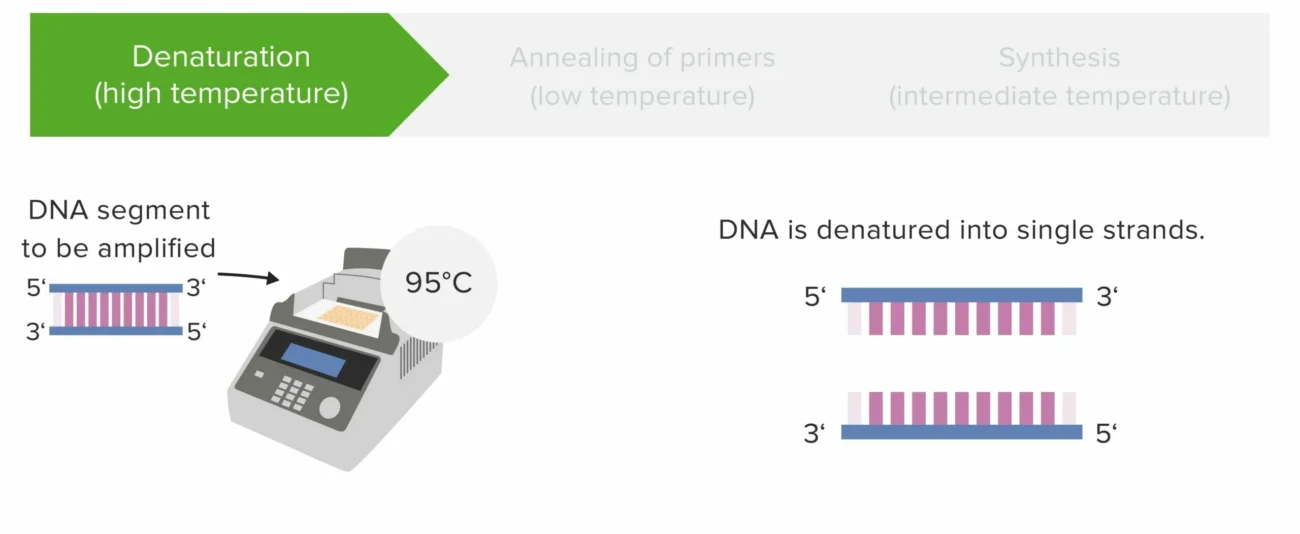 Denaturation
(high temperature)

Annealing of primers
(low temperature)

Synthesis
(intermediate temperature)

DNA segment
to be amplified

5‘ 3‘
3‘ 5‘

95°C

DNA is denatured into single strands.

5‘ 3‘

3‘ 5‘